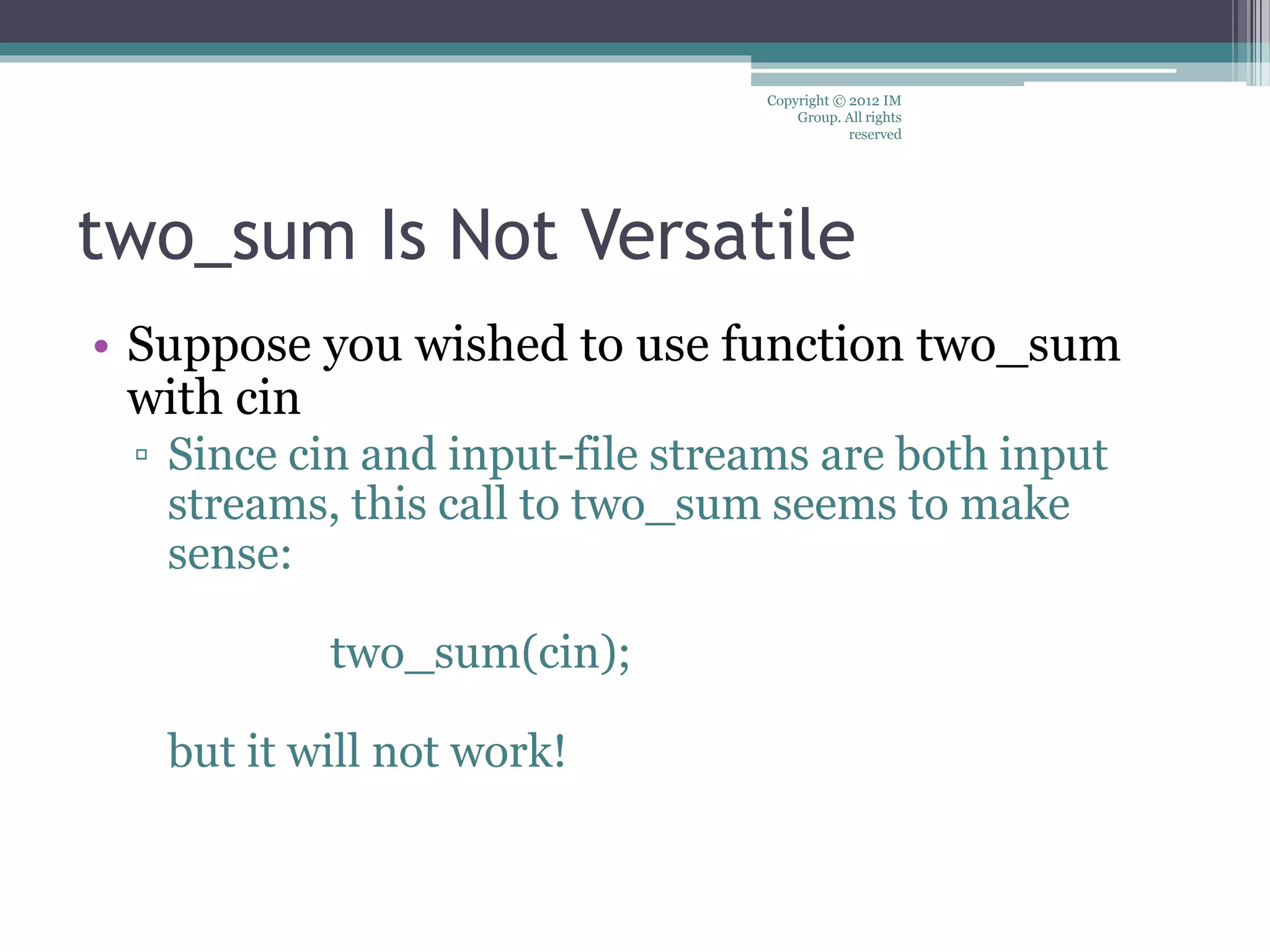 Copyright © 2012 IM Group. All rights reserved

two_sum Is Not Versatile

• Suppose you wished to use function two_sum with cin

▫ Since cin and input-file streams are both input streams, this call to two_sum seems to make sense:

two_sum(cin);

but it will not work!